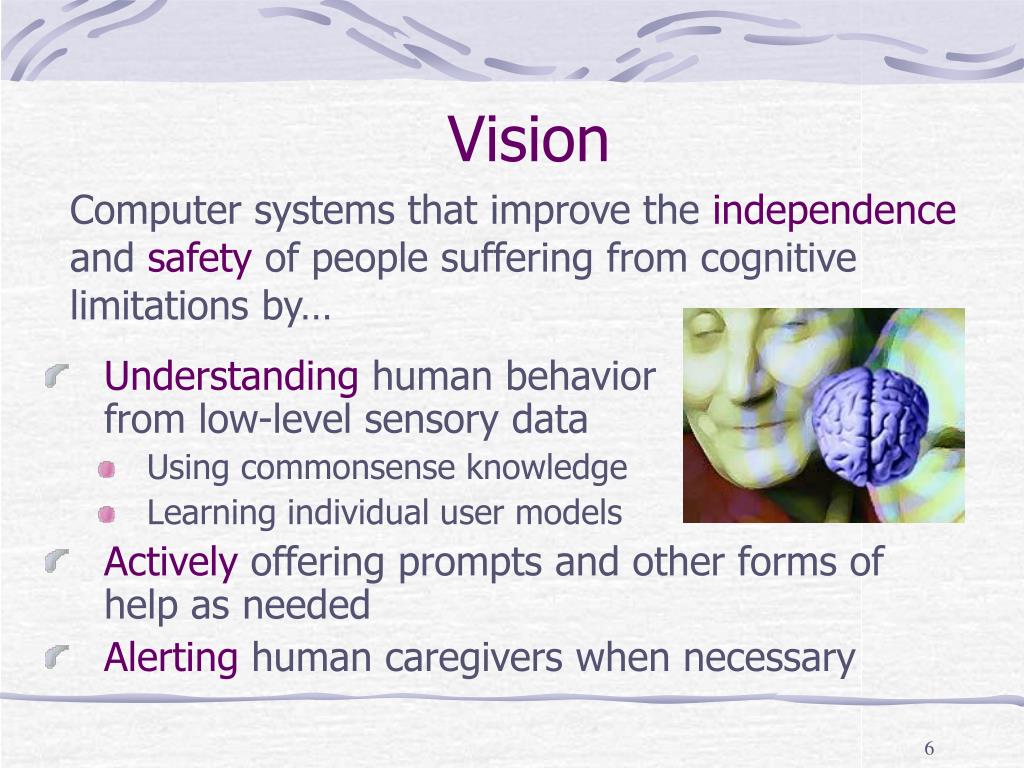 Vision

Computer systems that improve the independence and safety of people suffering from cognitive limitations by…

Understanding human behavior from low-level sensory data

Using commonsense knowledge

Learning individual user models

Actively offering prompts and other forms of help as needed

Alerting human caregivers when necessary

6